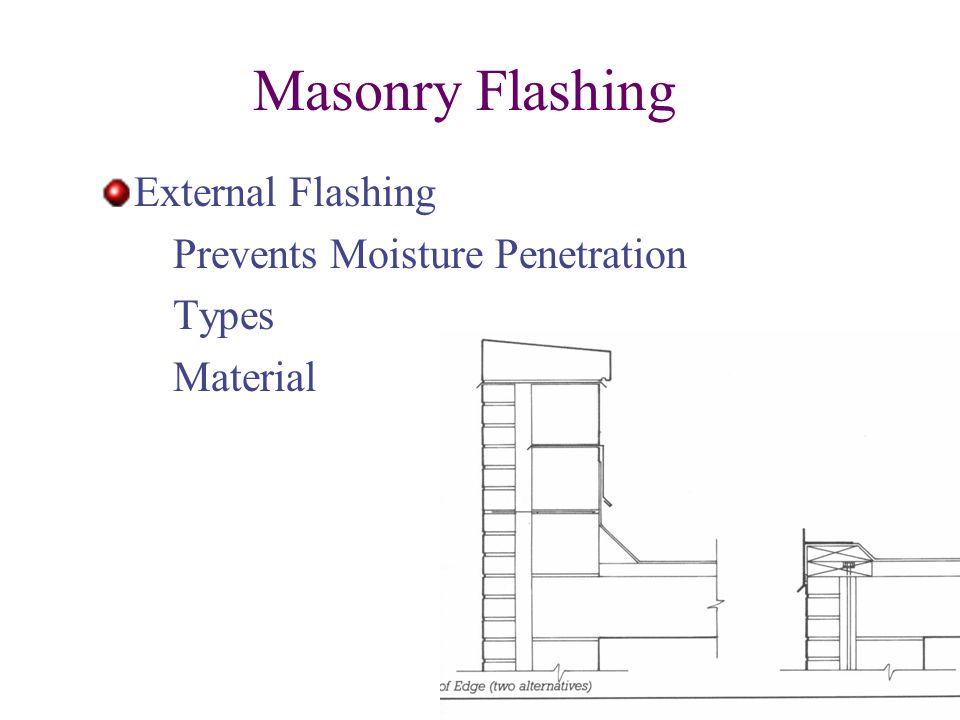 Masonry Flashing

External Flashing

Prevents Moisture Penetration

Types

Material

of Edge (two alternatives)